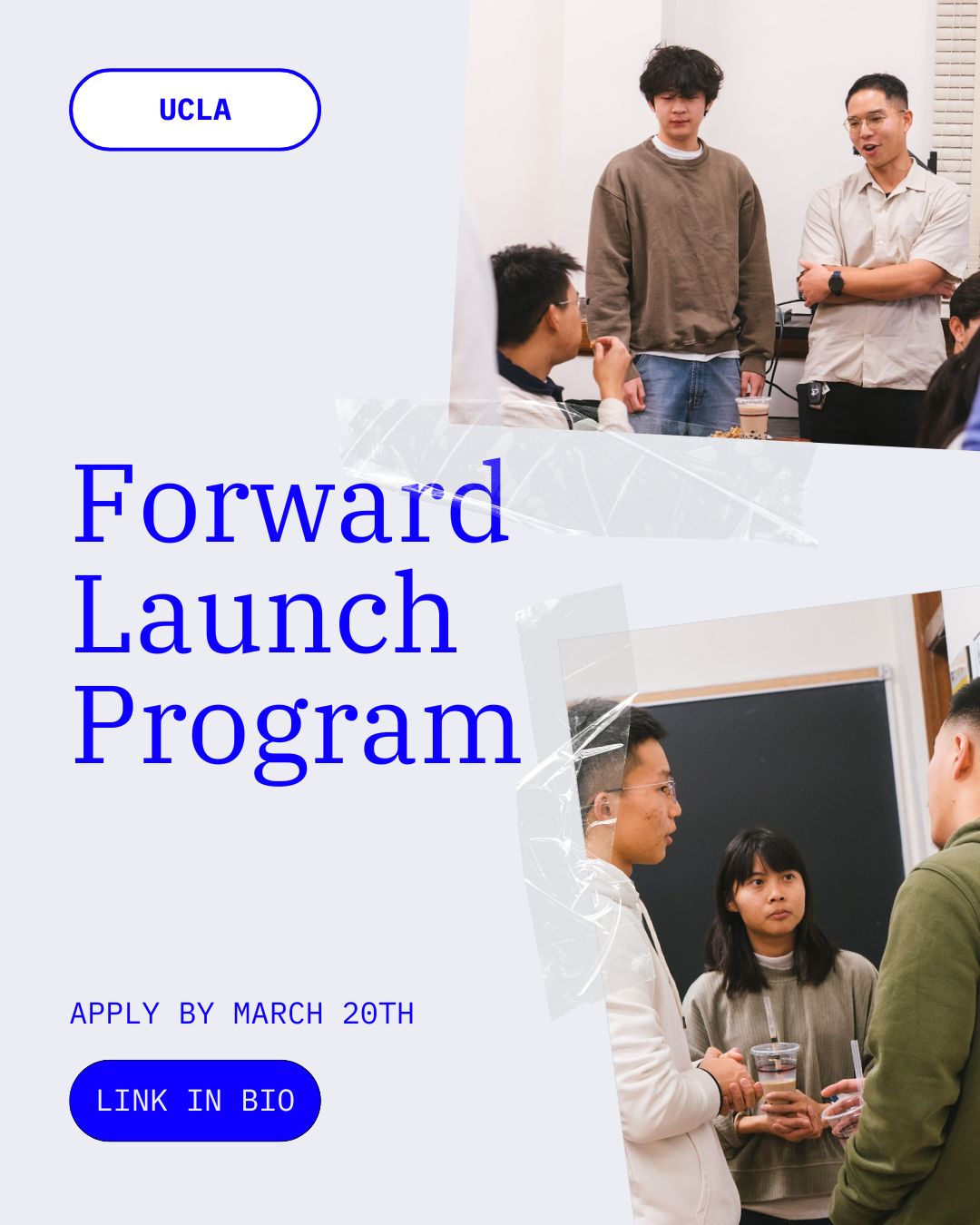 UCLA

Forward Launch Program

APPLY BY MARCH 20TH

LINK IN BIO